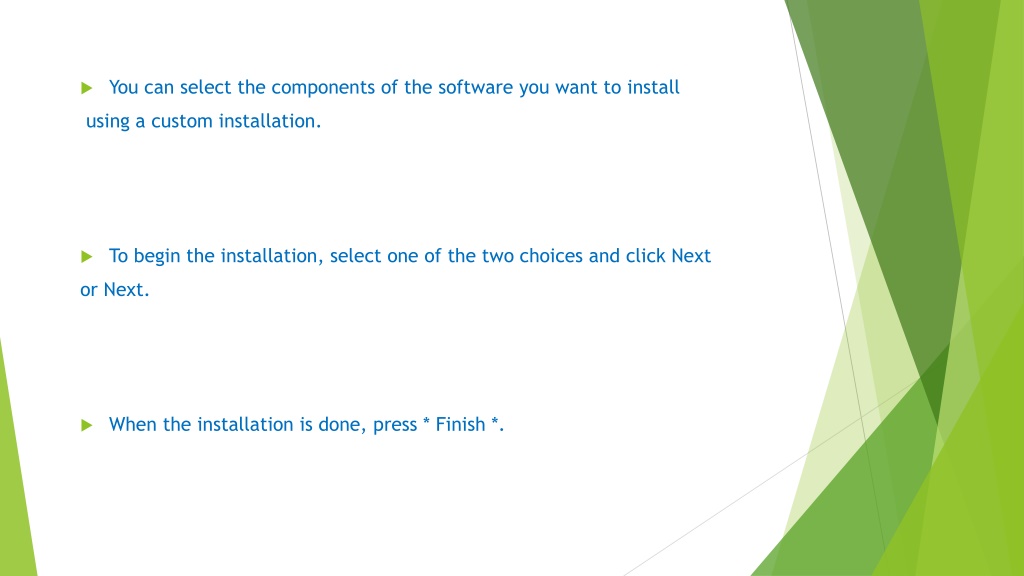 You can select the components of the software you want to install using a custom installation.

To begin the installation, select one of the two choices and click Next or Next.

When the installation is done, press * Finish *.